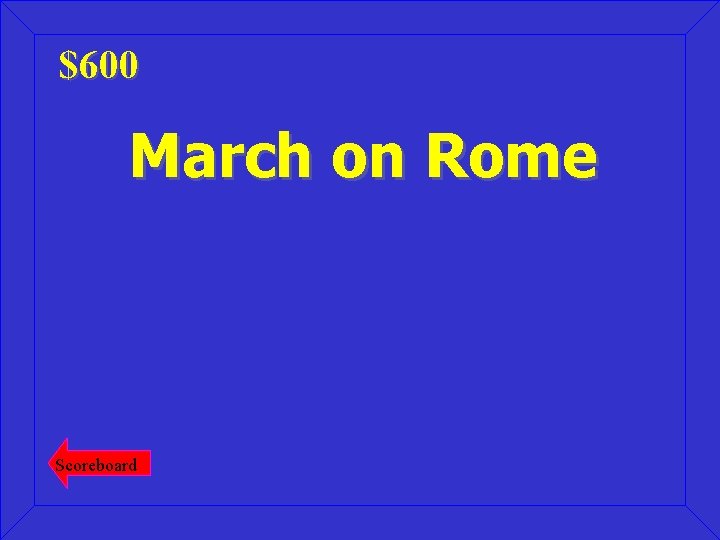 $600

March on Rome

Scoreboard